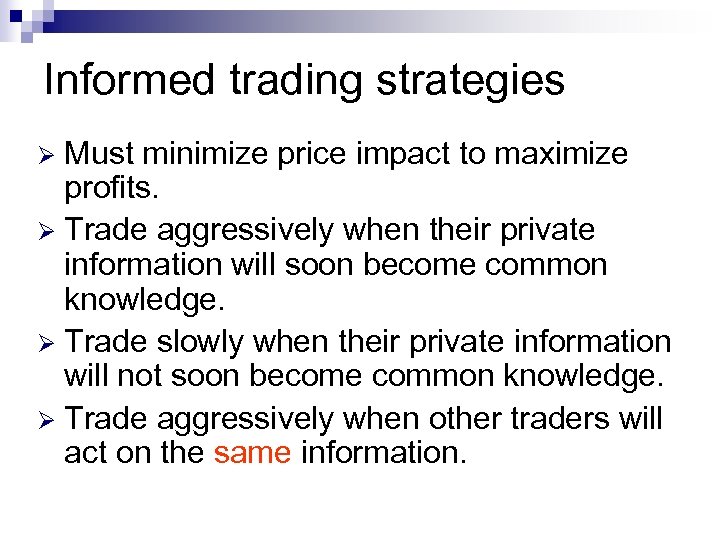 Informed trading strategies

➢ Must minimize price impact to maximize profits.

➢ Trade aggressively when their private information will soon become common knowledge.

➢ Trade slowly when their private information will not soon become common knowledge.

➢ Trade aggressively when other traders will act on the same information.